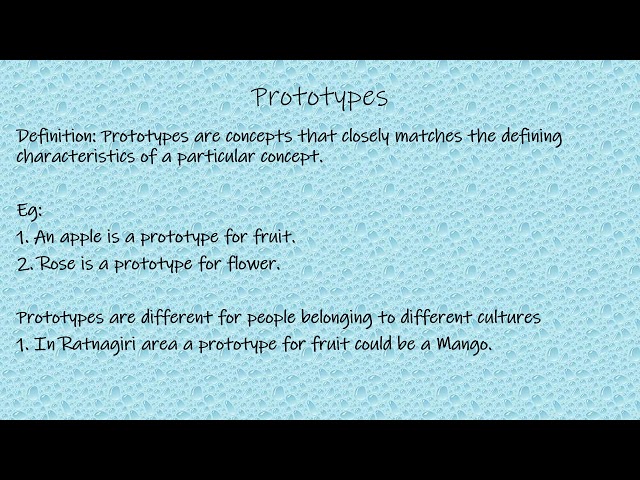 Prototypes

Definition: Prototypes are concepts that closely matches the defining characteristics of a particular concept.

Eg:
1. An apple is a prototype for fruit.
2. Rose is a prototype for flower.

Prototypes are different for people belonging to different cultures
1. In Ratnagiri area a prototype for fruit could be a Mango.